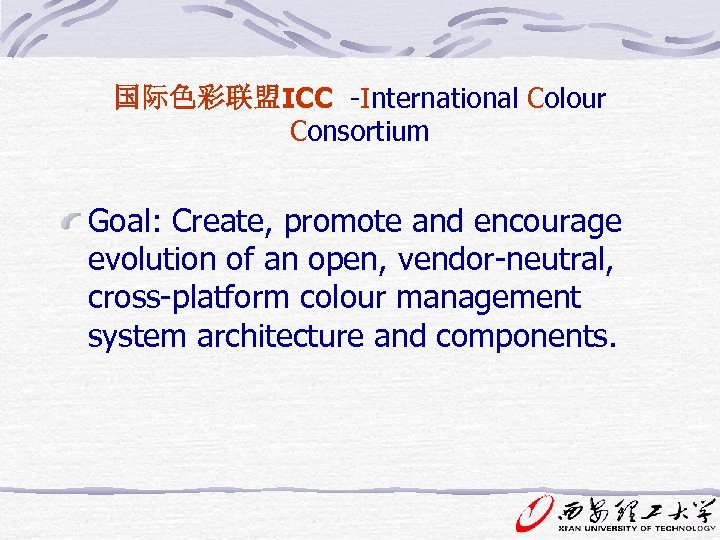 国际色彩联盟ICC -International Colour Consortium

Goal: Create, promote and encourage evolution of an open, vendor-neutral, cross-platform colour management system architecture and components.

西安理工大学
XI'AN UNIVERSITY OF TECHNOLOGY